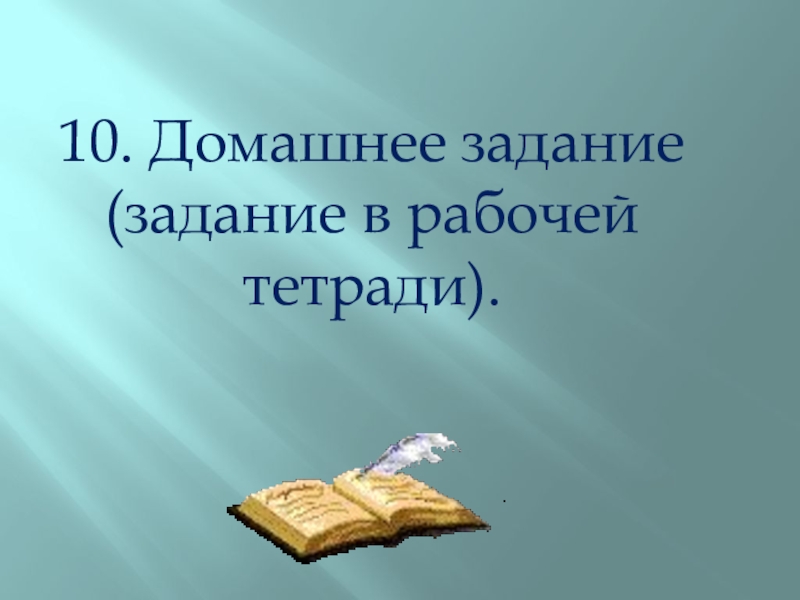 10. Домашнее задание (задание в рабочей тетради).